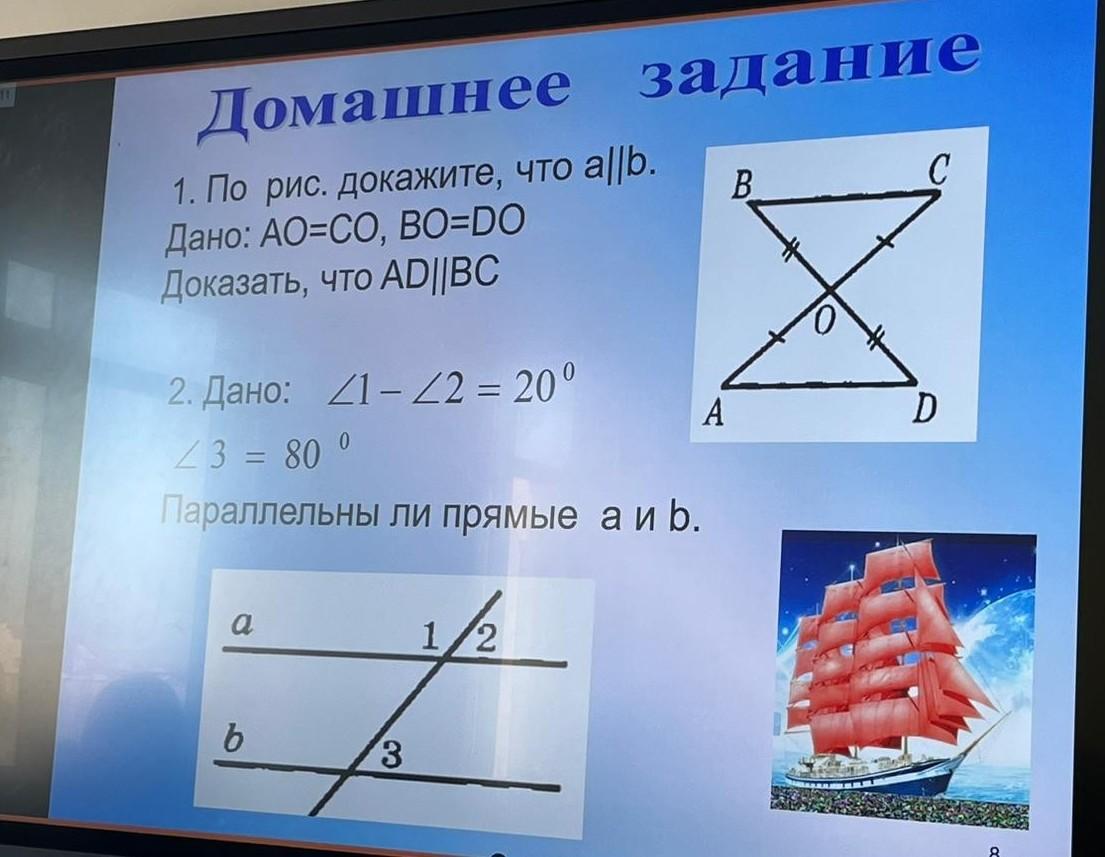 Домашнее задание

1. По рис. докажите, что a||b.
Дано: AO=CO, BO=DO
Доказать, что AD||BC

B C O A D

2. Дано: $\angle 1 - \angle 2 = 20^0$
$\angle 3 = 80^0$
Параллельны ли прямые a и b.

a 1 2
b 3

8